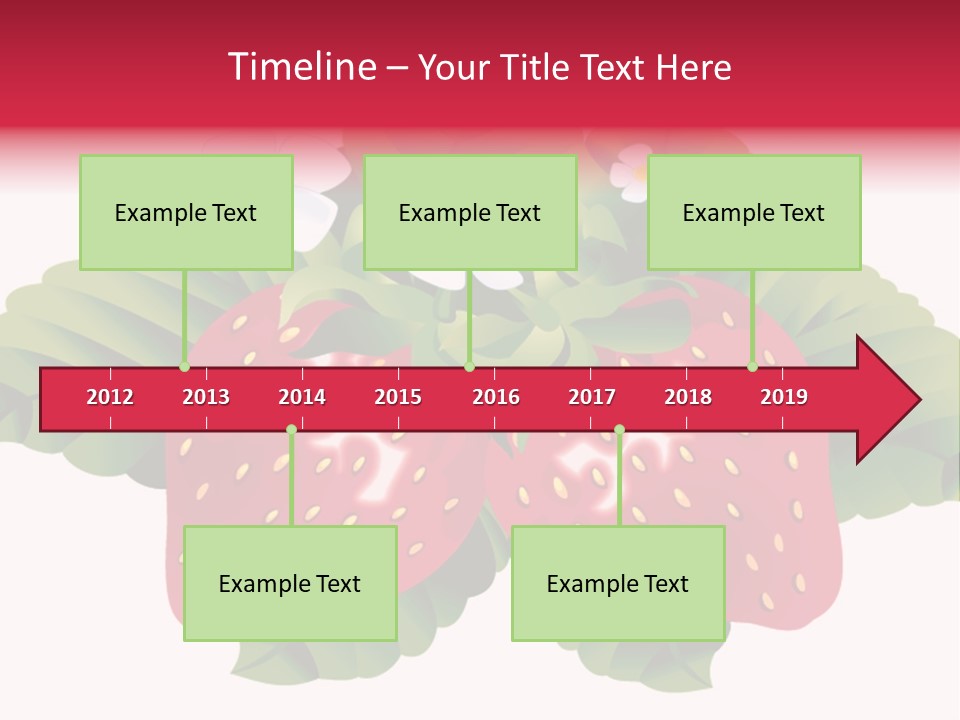 Timeline – Your Title Text Here

Example Text

Example Text

Example Text

2012 2013 2014 2015 2016 2017 2018 2019

Example Text

Example Text